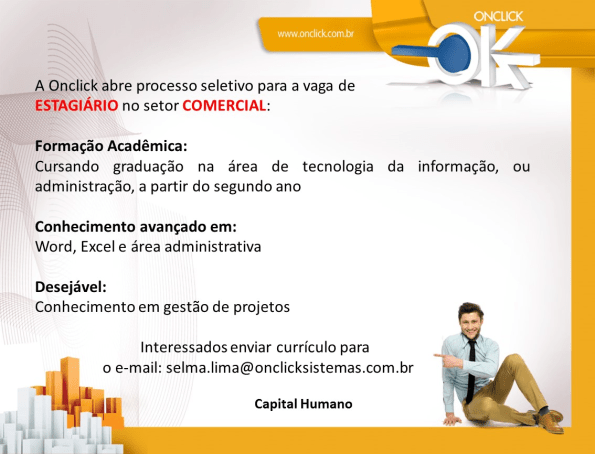 www.onclick.com.br

ONCLICK
OK

A Onclick abre processo seletivo para a vaga de
ESTAGIÁRIO no setor COMERCIAL:

Formação Acadêmica:
Cursando graduação na área de tecnologia da informação, ou administração, a partir do segundo ano

Conhecimento avançado em:
Word, Excel e área administrativa

Desejável:
Conhecimento em gestão de projetos

Interessados enviar currículo para
o e-mail: selma.lima@onclicksistemas.com.br

Capital Humano